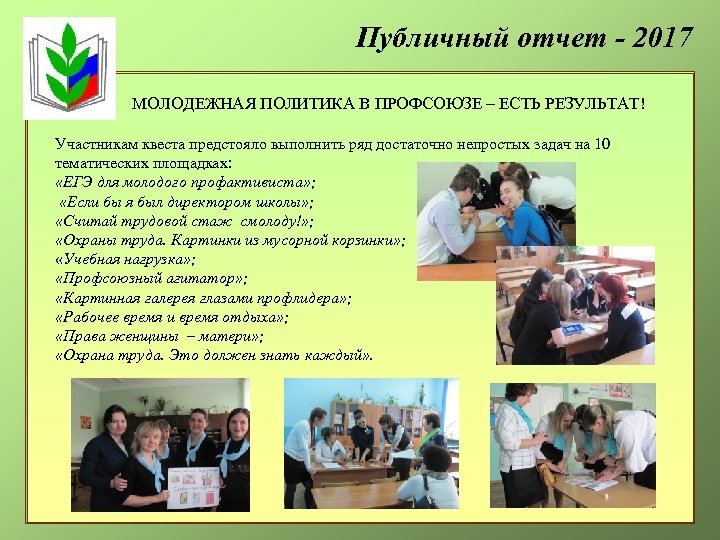 Публичный отчет - 2017

МОЛОДЕЖНАЯ ПОЛИТИКА В ПРОФСОЮЗЕ – ЕСТЬ РЕЗУЛЬТАТ!

Участникам квеста предстояло выполнить ряд достаточно непростых задач на 10 тематических площадках:
«ЕГЭ для молодого профактивиста»;
«Если бы я был директором школы»;
«Считай трудовой стаж смолоду!»;
«Охраны труда. Картинки из мусорной корзинки»;
«Учебная нагрузка»;
«Профсоюзный агитатор»;
«Картинная галерея глазами профлидера»;
«Рабочее время и время отдыха»;
«Права женщины – матери»;
«Охрана труда. Это должен знать каждый».